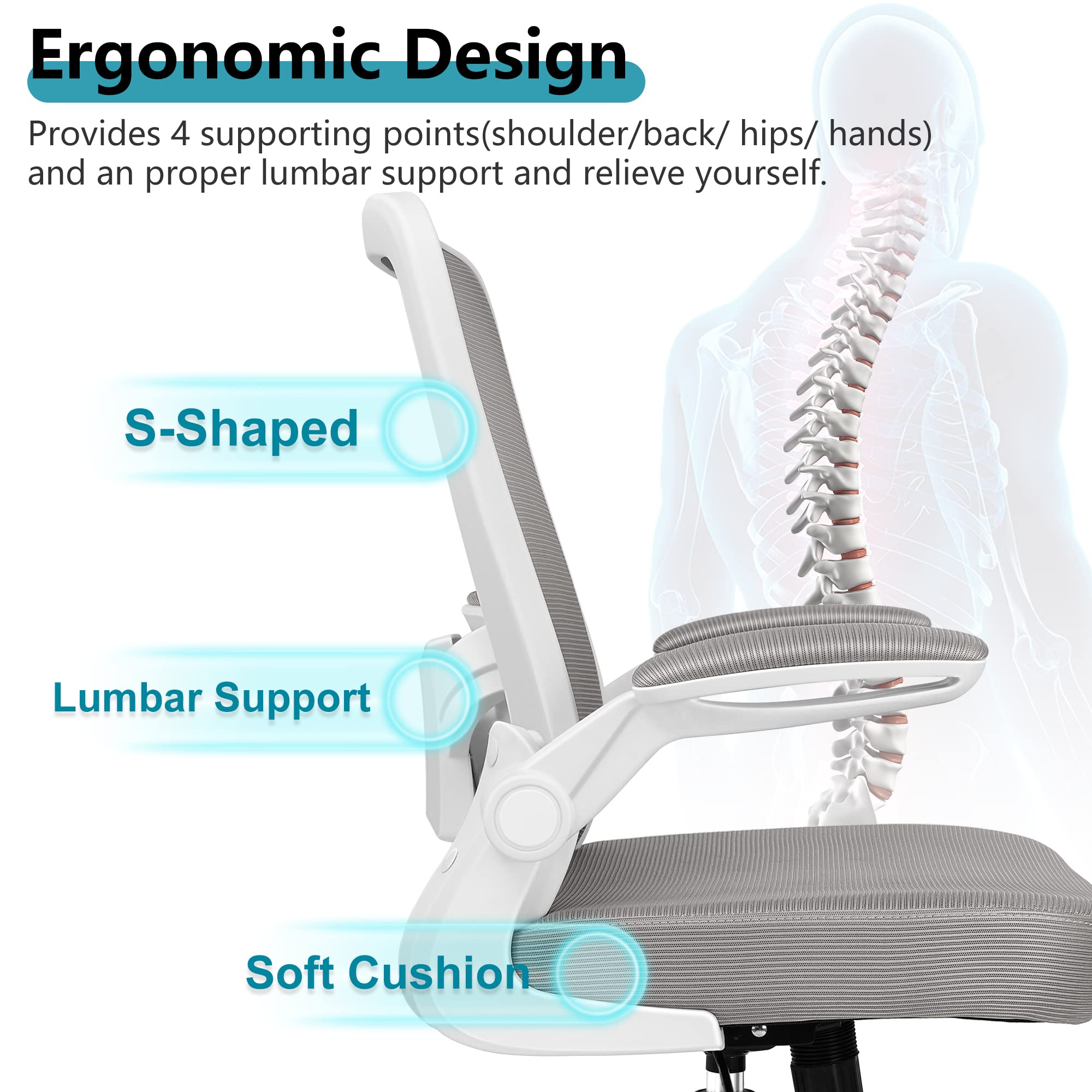 Ergonomic Design

Provides 4 supporting points(shoulder/back/ hips/ hands) and an proper lumbar support and relieve yourself.

S-Shaped

Lumbar Support

Soft Cushion